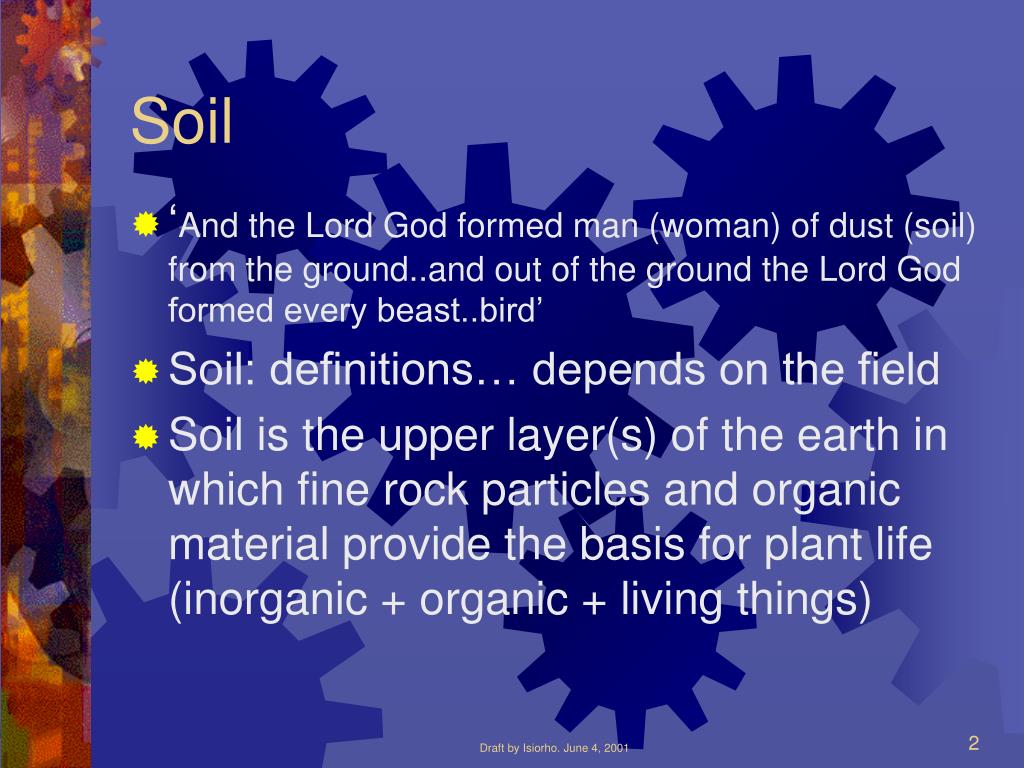 Soil

‘And the Lord God formed man (woman) of dust (soil) from the ground..and out of the ground the Lord God formed every beast..bird’

Soil: definitions… depends on the field

Soil is the upper layer(s) of the earth in which fine rock particles and organic material provide the basis for plant life (inorganic + organic + living things)

Draft by Isiorho. June 4, 2001

2